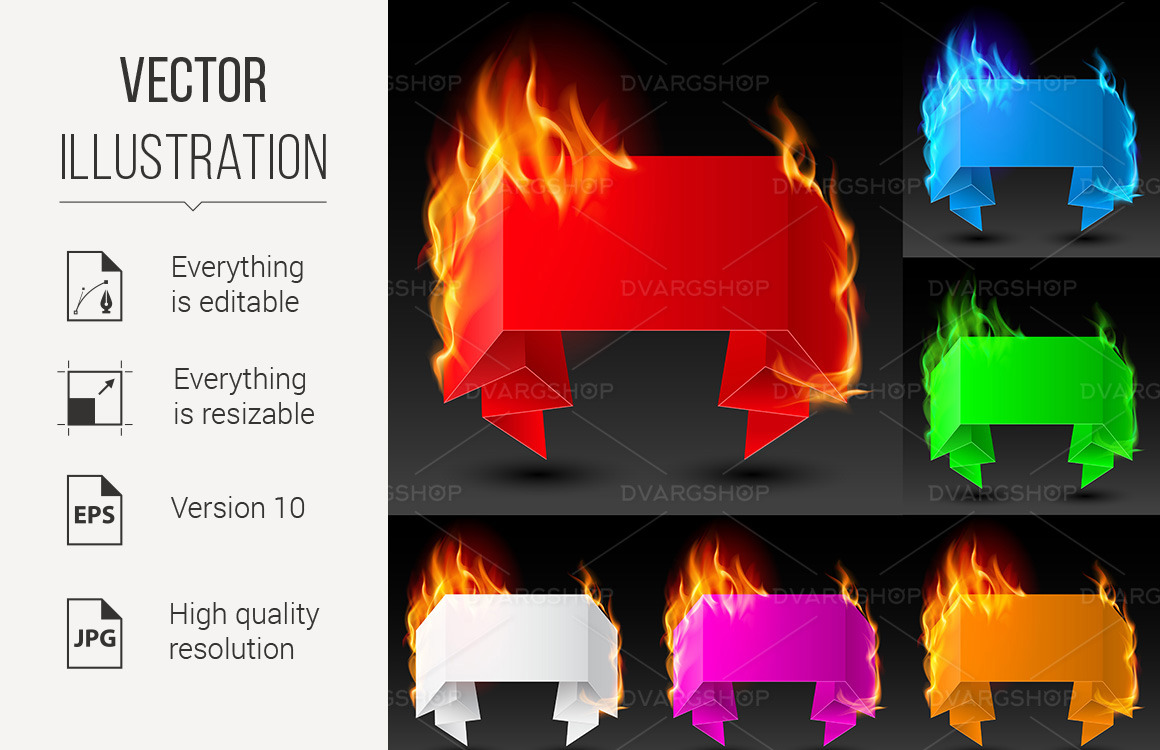 VECTOR
ILLUSTRATION

Everything is editable

Everything is resizable

EPS

Version 10

JPG

High quality resolution

DVARGSHOP